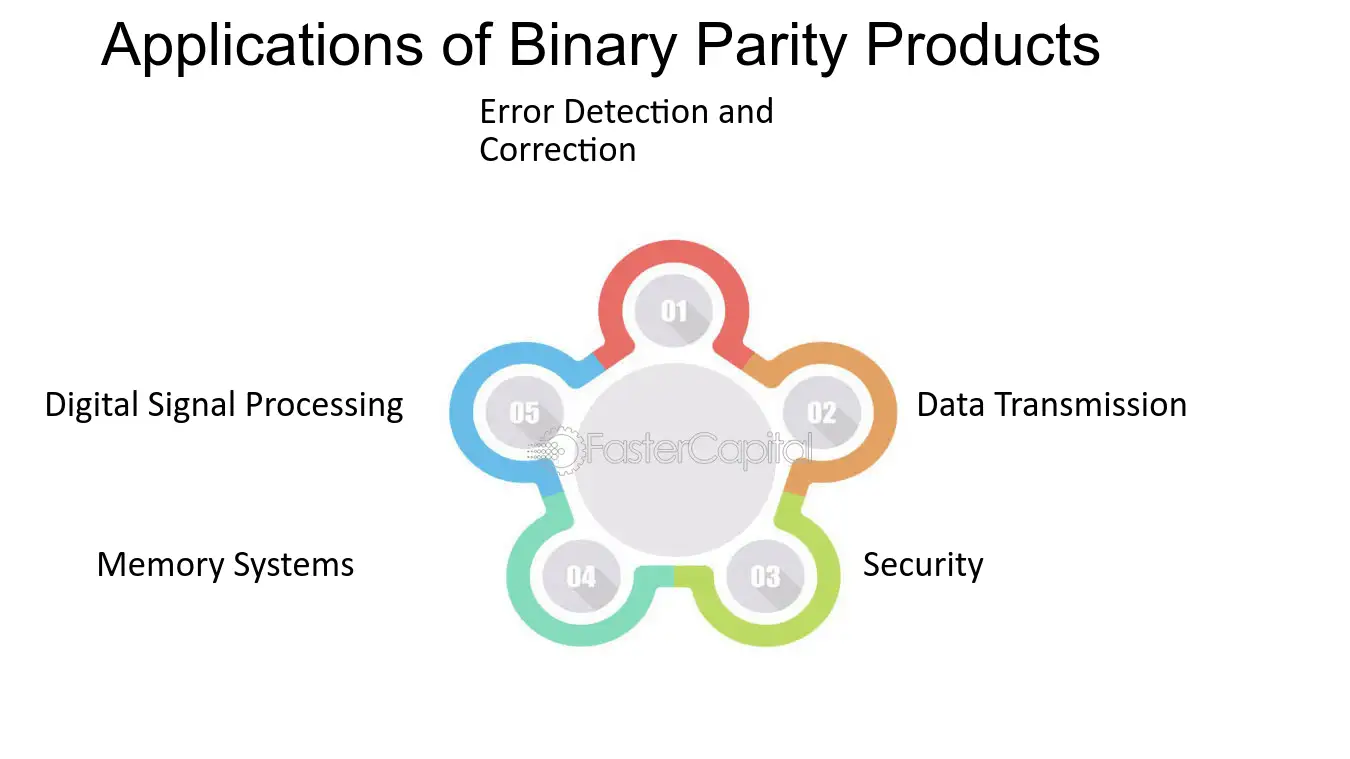 Applications of Binary Parity Products

Error Detection and Correction

01

Digital Signal Processing

05

02

Data Transmission

Memory Systems

04

03

Security

FasterCapital